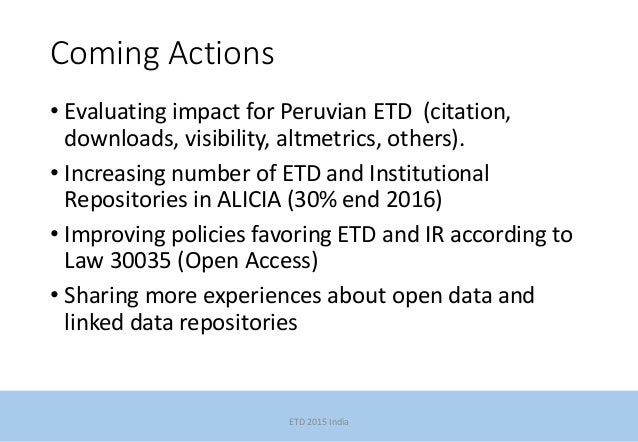 Coming Actions

• Evaluating impact for Peruvian ETD (citation, downloads, visibility, altmetrics, others).

• Increasing number of ETD and Institutional Repositories in ALICIA (30% end 2016)

• Improving policies favoring ETD and IR according to Law 30035 (Open Access)

• Sharing more experiences about open data and linked data repositories

ETD 2015 India